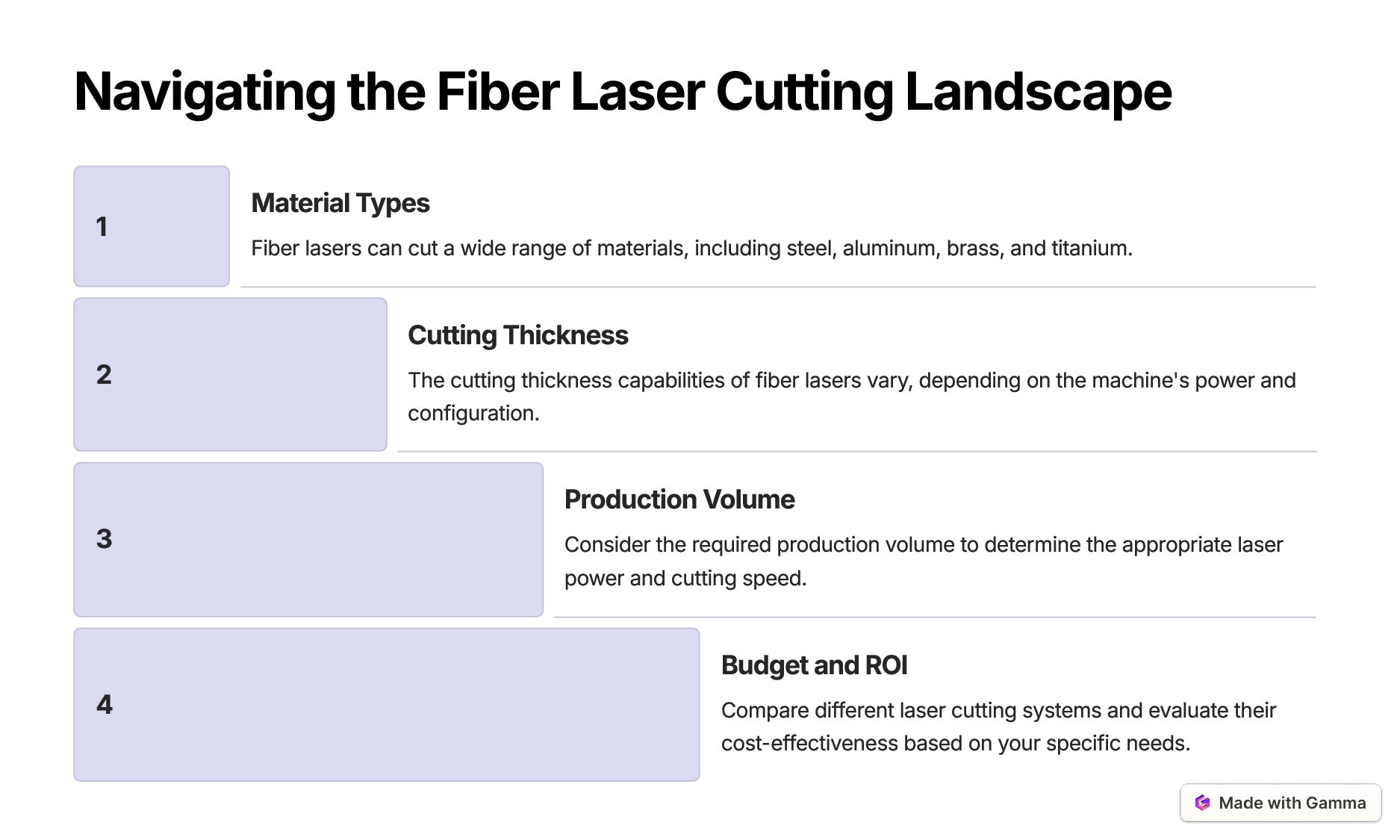 Navigating the Fiber Laser Cutting Landscape

1

Material Types

Fiber lasers can cut a wide range of materials, including steel, aluminum, brass, and titanium.

2

Cutting Thickness

The cutting thickness capabilities of fiber lasers vary, depending on the machine's power and configuration.

3

Production Volume

Consider the required production volume to determine the appropriate laser power and cutting speed.

4

Budget and ROI

Compare different laser cutting systems and evaluate their cost-effectiveness based on your specific needs.

Made with Gamma